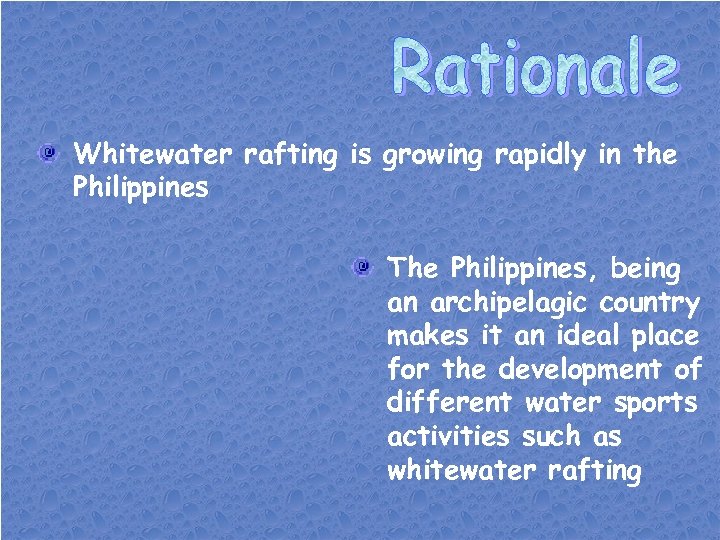 Rationale

Whitewater rafting is growing rapidly in the Philippines

The Philippines, being an archipelagic country makes it an ideal place for the development of different water sports activities such as whitewater rafting